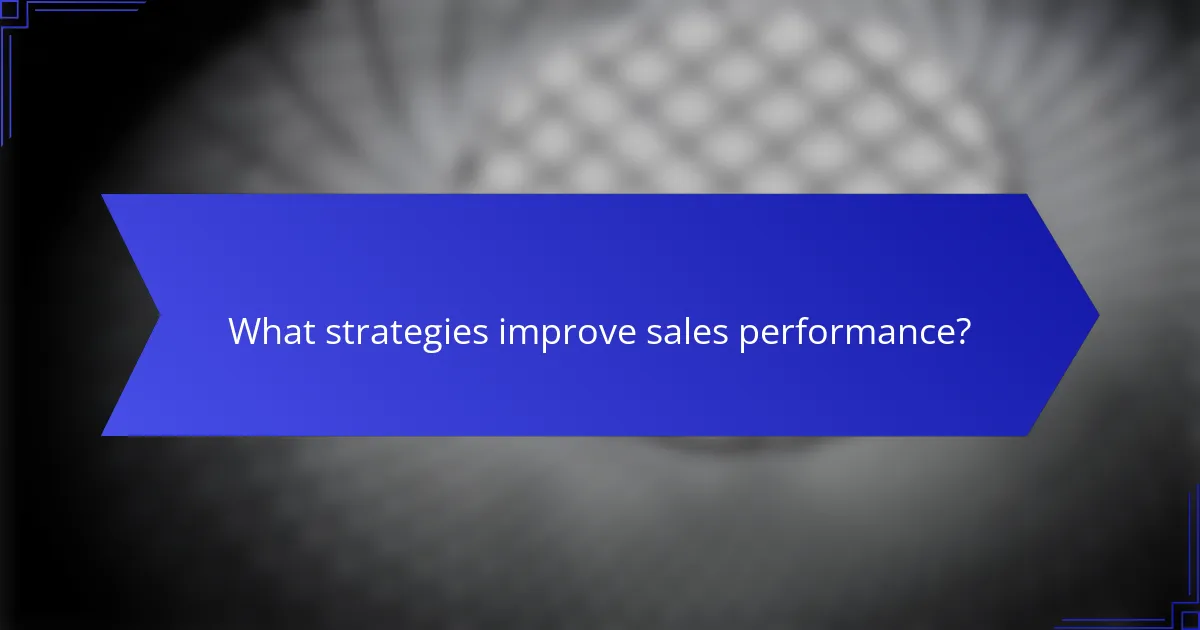 What strategies improve sales performance?